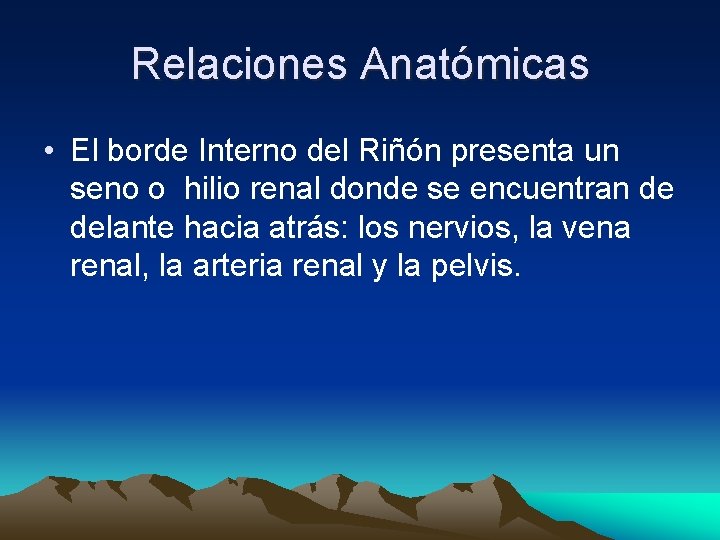 Relaciones Anatómicas

• El borde Interno del Riñón presenta un seno o hilio renal donde se encuentran de delante hacia atrás: los nervios, la vena renal, la arteria renal y la pelvis.